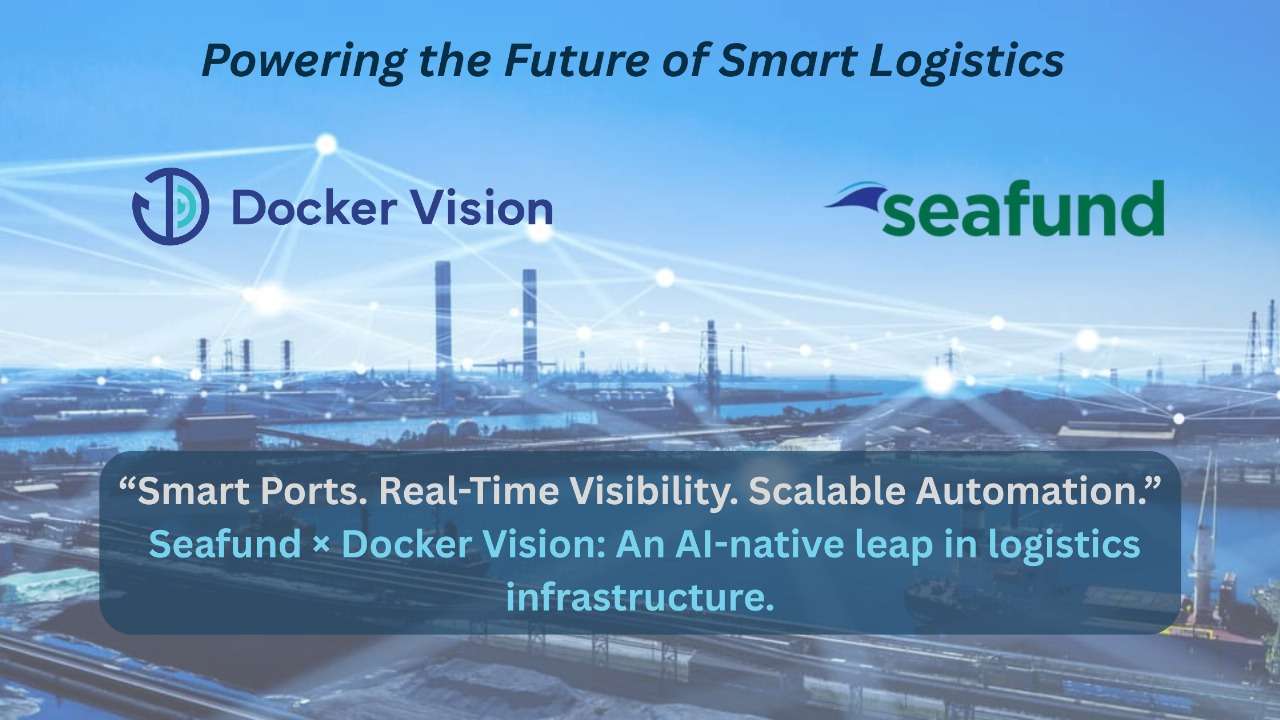 Powering the Future of Smart Logistics

Docker Vision

seafund

“Smart Ports. Real-Time Visibility. Scalable Automation.”
Seafund × Docker Vision: An AI-native leap in logistics infrastructure.